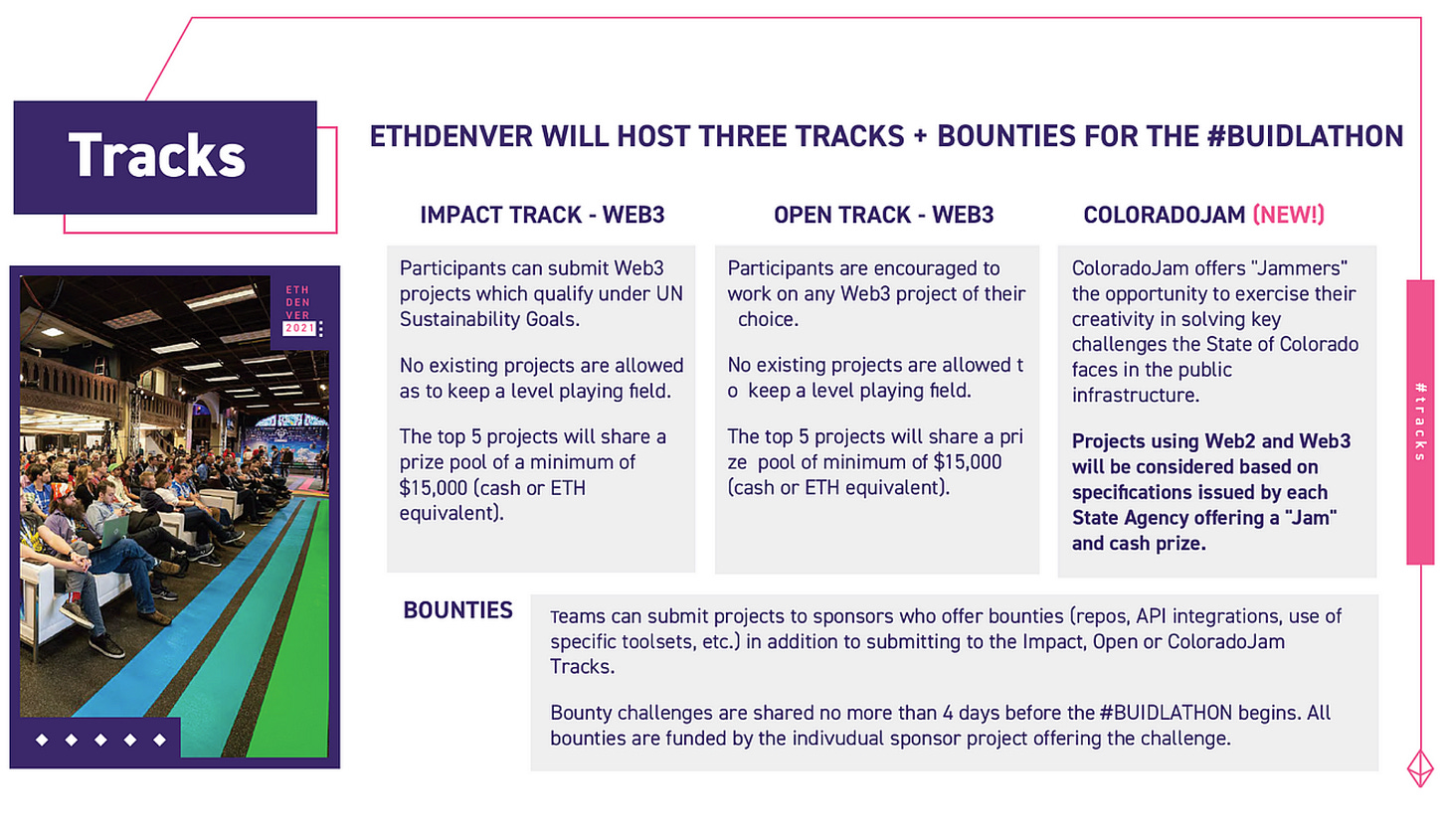 Tracks

ETH DEN VER 2021

ETHDENVER WILL HOST THREE TRACKS + BOUNTIES FOR THE #BUIDLATHON

IMPACT TRACK - WEB3

Participants can submit Web3 projects which qualify under UN Sustainability Goals.

No existing projects are allowed as to keep a level playing field.

The top 5 projects will share a prize pool of a minimum of $15,000 (cash or ETH equivalent).

OPEN TRACK - WEB3

Participants are encouraged to work on any Web3 project of their choice.

No existing projects are allowed t o keep a level playing field.

The top 5 projects will share a pri ze pool of minimum of $15,000 (cash or ETH equivalent).

COLORADOJAM (NEW!)

ColoradoJam offers "Jammers" the opportunity to exercise their creativity in solving key challenges the State of Colorado faces in the public infrastructure.

Projects using Web2 and Web3 will be considered based on specifications issued by each State Agency offering a "Jam" and cash prize.

BOUNTIES

Teams can submit projects to sponsors who offer bounties (repos, API integrations, use of specific toolsets, etc.) in addition to submitting to the Impact, Open or ColoradoJam Tracks.

Bounty challenges are shared no more than 4 days before the #BUIDLATHON begins. All bounties are funded by the indivudual sponsor project offering the challenge.

#tracks